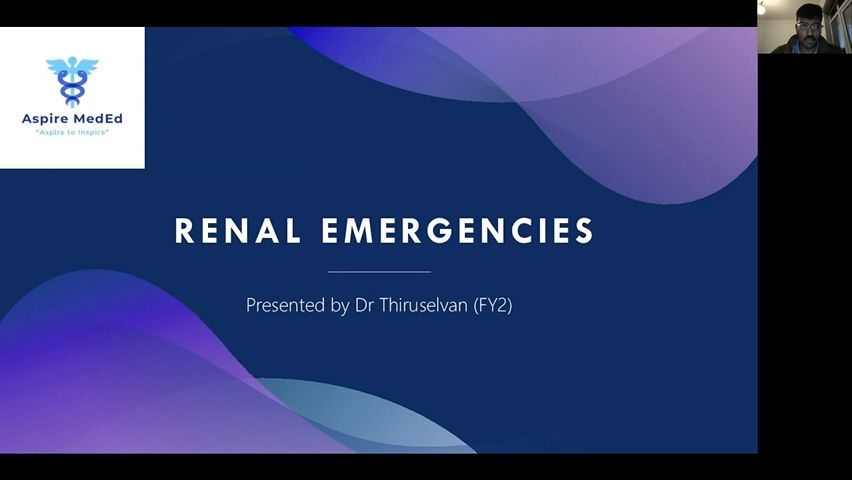 Aspire MedEd
"Aspire to Inspire"

RENAL EMERGENCIES

Presented by Dr Thiruselvan (FY2)